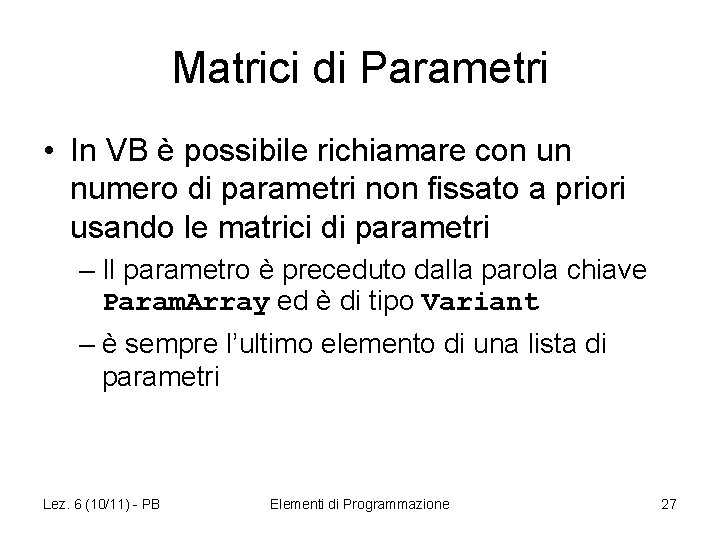 Matrici di Parametri

• In VB è possibile richiamare con un numero di parametri non fissato a priori usando le matrici di parametri

– Il parametro è preceduto dalla parola chiave ParamArray ed è di tipo Variant

– è sempre l'ultimo elemento di una lista di parametri

Lez. 6 (10/11) - PB

Elementi di Programmazione

27